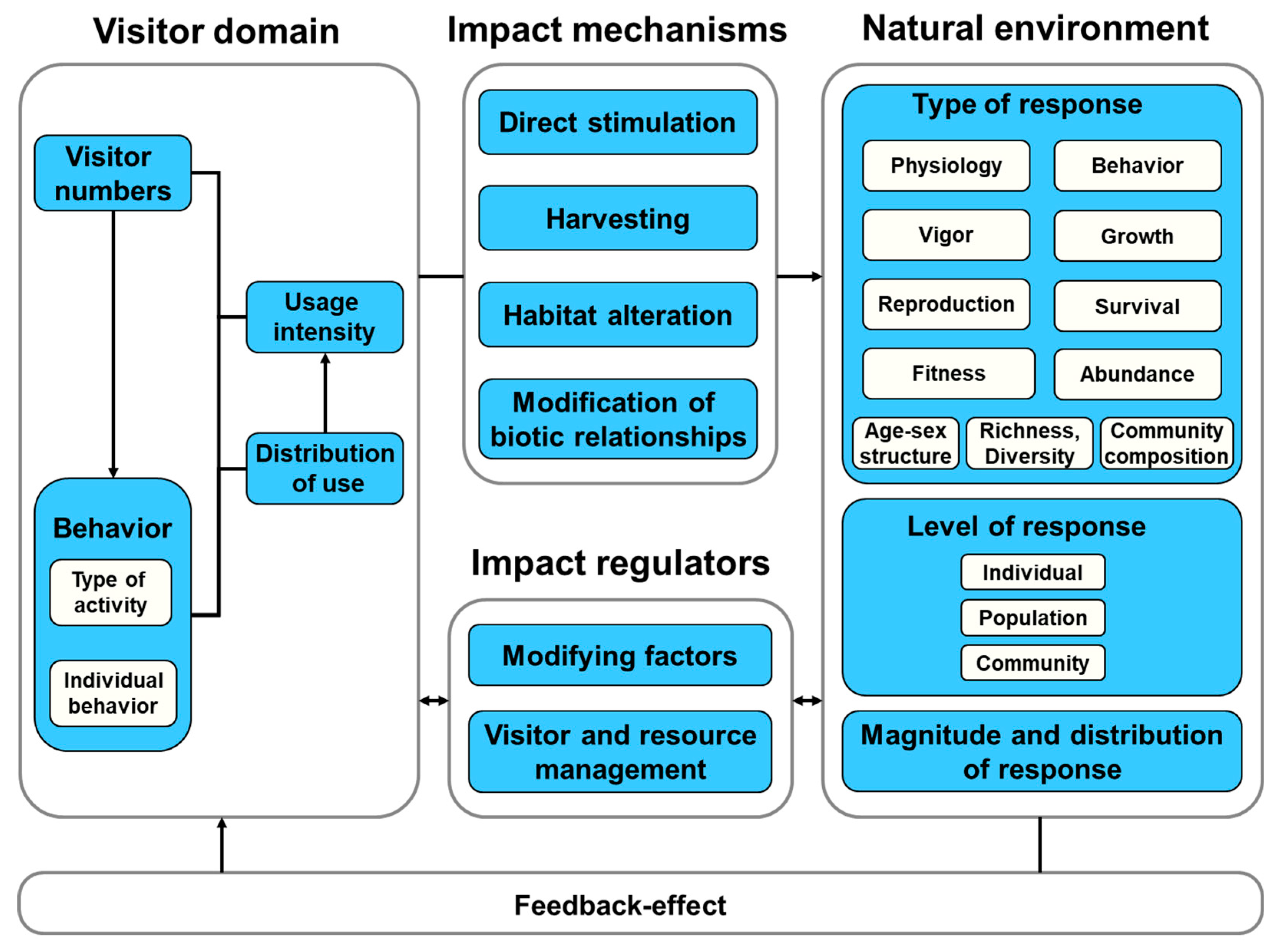 Visitor domain

Visitor numbers

Usage intensity

Distribution of use

Behavior

Type of activity

Individual behavior

Impact mechanisms

Direct stimulation

Harvesting

Habitat alteration

Modification of biotic relationships

Impact regulators

Modifying factors

Visitor and resource management

Natural environment

Type of response

Physiology

Behavior

Vigor

Growth

Reproduction

Survival

Fitness

Abundance

Age-sex structure

Richness, Diversity

Community composition

Level of response

Individual

Population

Community

Magnitude and distribution of response

Feedback-effect